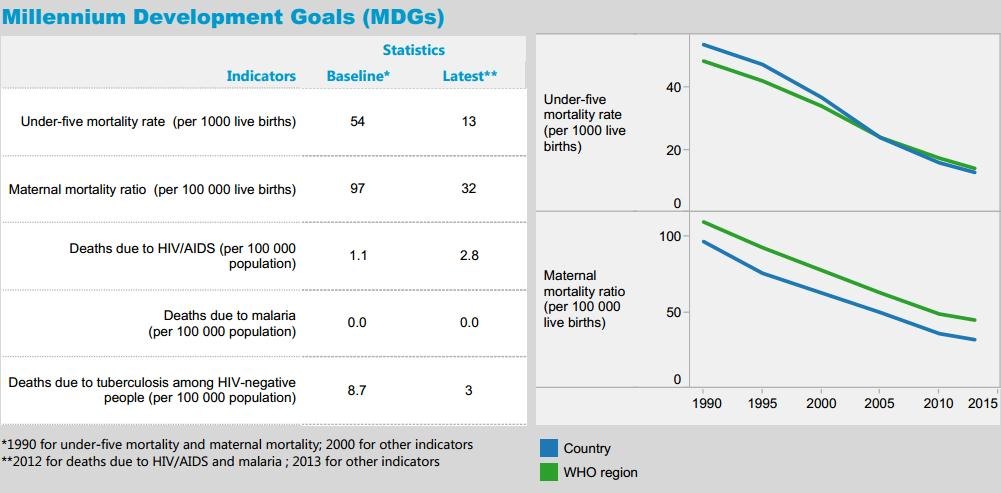 Millennium Development Goals (MDGs)

| Indicators | Statistics Baseline* | Statistics Latest** |
|---|---|---|
| Under-five mortality rate (per 1000 live births) | 54 | 13 |
| Maternal mortality ratio (per 100 000 live births) | 97 | 32 |
| Deaths due to HIV/AIDS (per 100 000 population) | 1.1 | 2.8 |
| Deaths due to malaria (per 100 000 population) | 0.0 | 0.0 |
| Deaths due to tuberculosis among HIV-negative people (per 100 000 population) | 8.7 | 3 |

*1990 for under-five mortality and maternal mortality; 2000 for other indicators
**2012 for deaths due to HIV/AIDS and malaria ; 2013 for other indicators

Under-five mortality rate (per 1000 live births)

40
20
0

Maternal mortality ratio (per 100 000 live births)

100
50
0

1990 1995 2000 2005 2010 2015

Country
WHO region